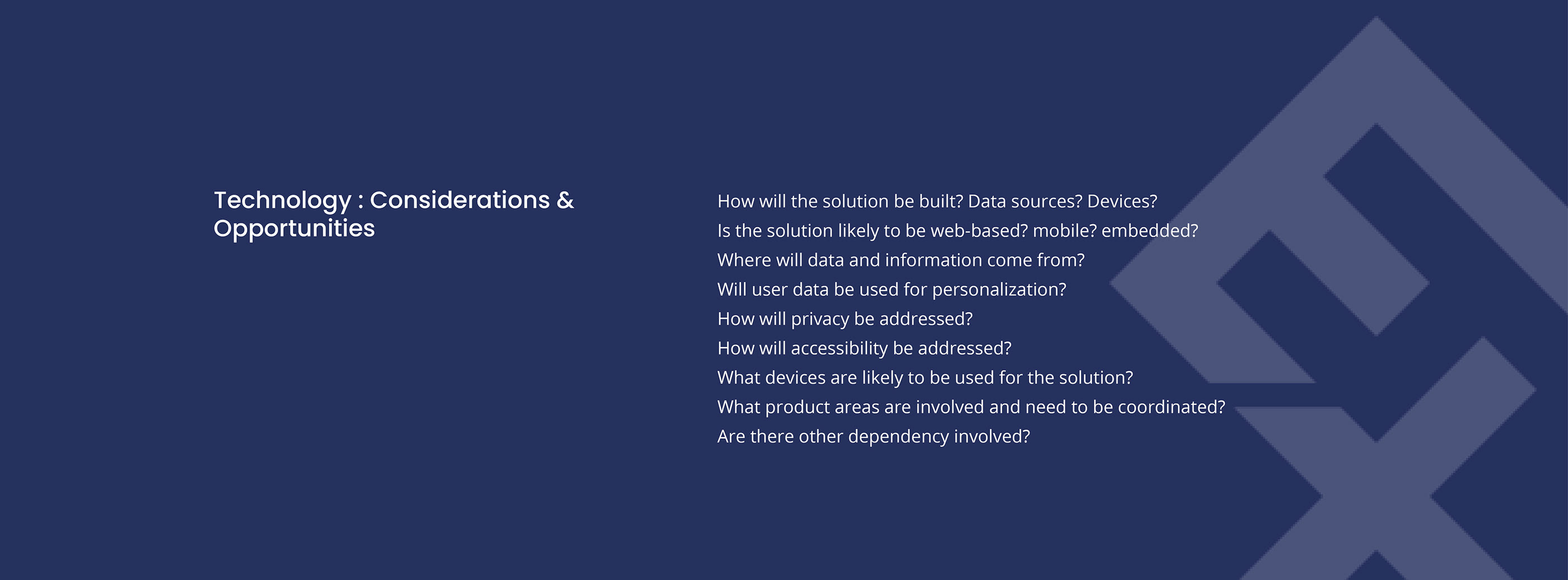 Technology : Considerations & Opportunities

How will the solution be built? Data sources? Devices?
Is the solution likely to be web-based? mobile? embedded?
Where will data and information come from?
Will user data be used for personalization?
How will privacy be addressed?
How will accessibility be addressed?
What devices are likely to be used for the solution?
What product areas are involved and need to be coordinated?
Are there other dependency involved?